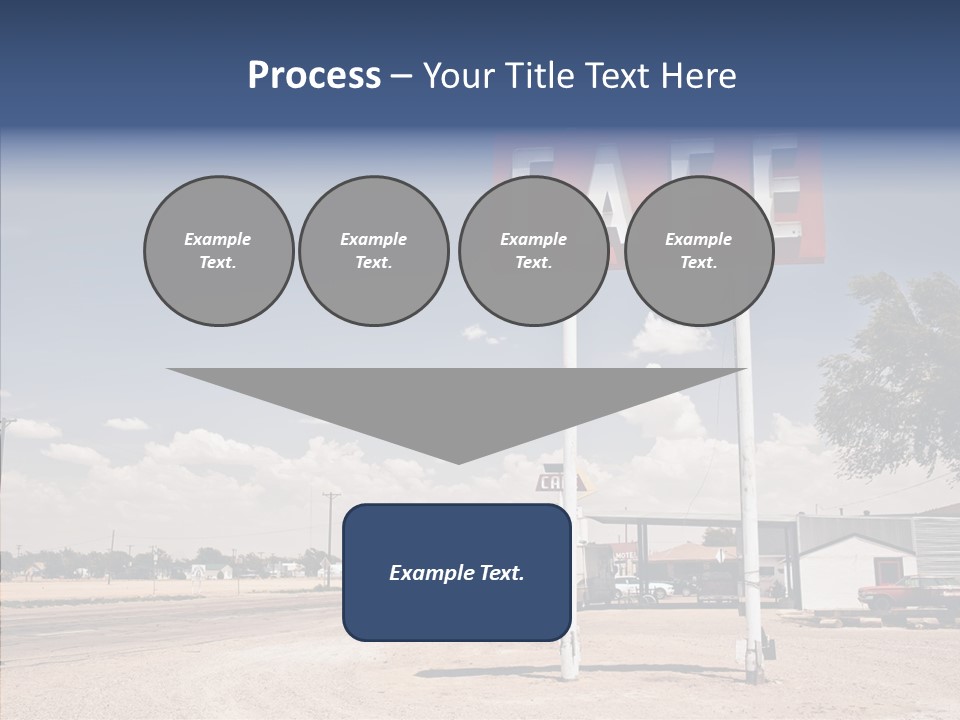 Process – Your Title Text Here

Example Text.

Example Text.

Example Text.

Example Text.

Example Text.

CAFE

CAFE

MOTEL